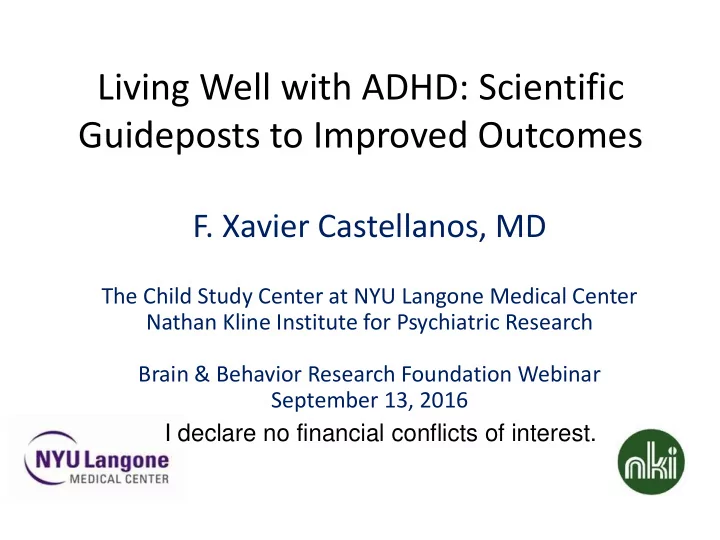 Living Well with ADHD: Scientific Guideposts to Improved Outcomes

F. Xavier Castellanos, MD

The Child Study Center at NYU Langone Medical Center
Nathan Kline Institute for Psychiatric Research

Brain & Behavior Research Foundation Webinar
September 13, 2016

I declare no financial conflicts of interest.

NYU Langone
MEDICAL CENTER

nki